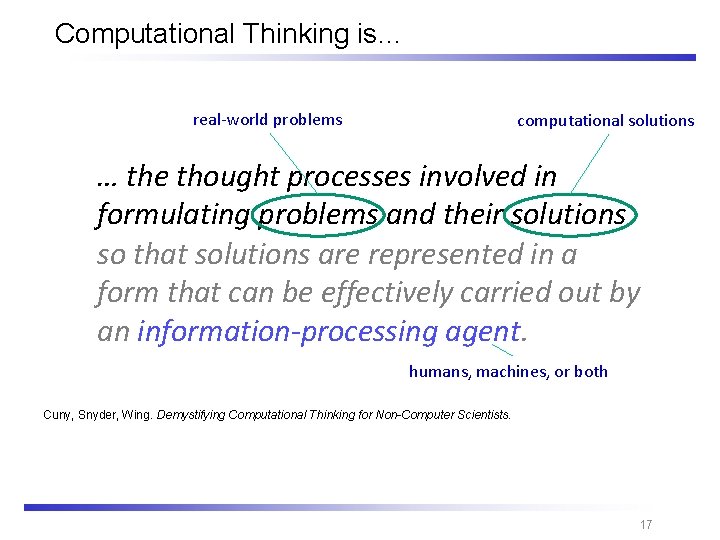 Computational Thinking is…

real-world problems

computational solutions

… the thought processes involved in formulating problems and their solutions so that solutions are represented in a form that can be effectively carried out by an information-processing agent.

humans, machines, or both

Cuny, Snyder, Wing. Demystifying Computational Thinking for Non-Computer Scientists.

17